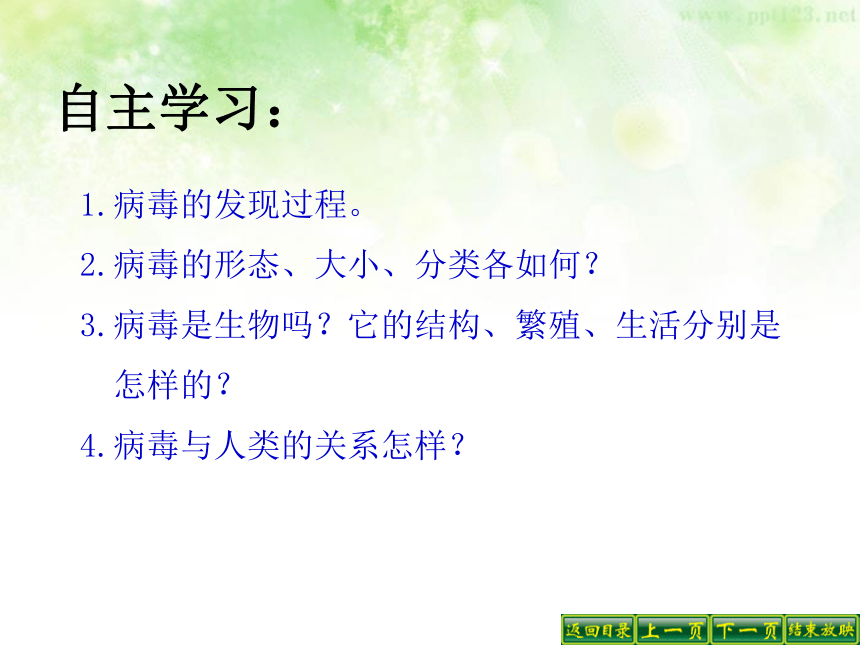 www.ppt123.net

自主学习：

1.病毒的发现过程。

2.病毒的形态、大小、分类各如何？

3.病毒是生物吗？它的结构、繁殖、生活分别是怎样的？

4.病毒与人类的关系怎样？

返回目录 上一页 下一页 结束放映